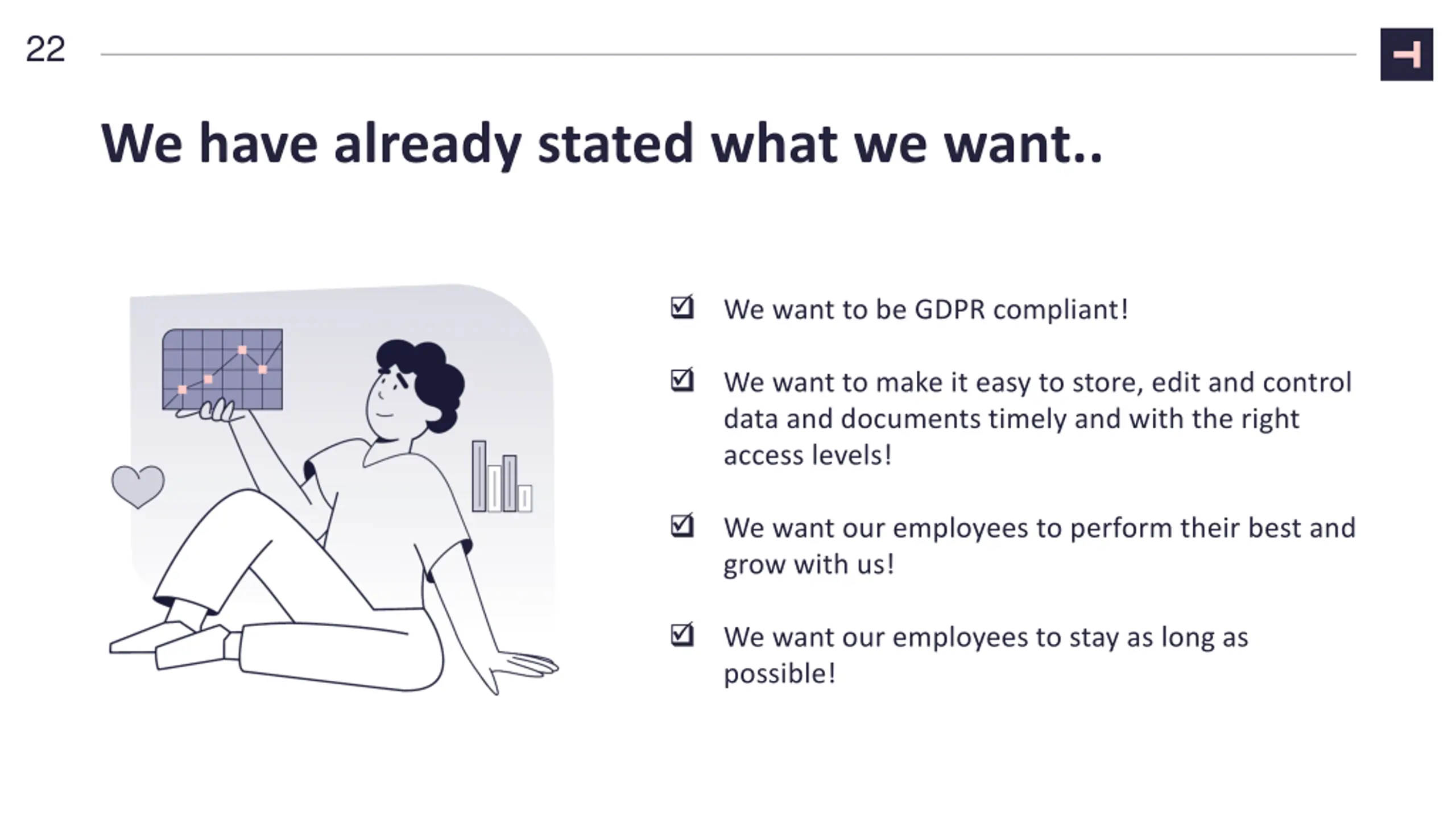 22

We have already stated what we want..

☑ We want to be GDPR compliant!

☑ We want to make it easy to store, edit and control data and documents timely and with the right access levels!

☑ We want our employees to perform their best and grow with us!

☑ We want our employees to stay as long as possible!